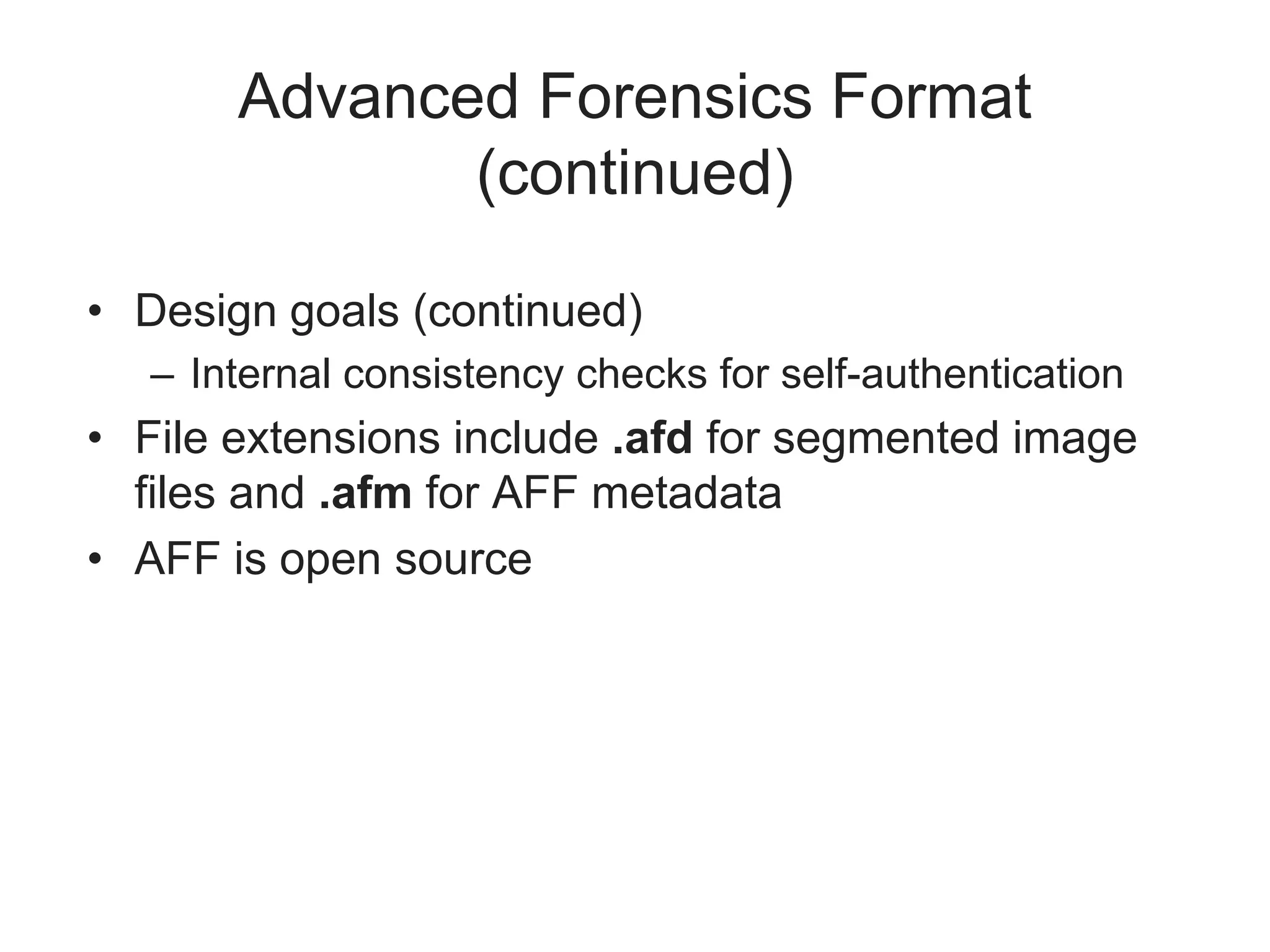 Advanced Forensics Format (continued)

• Design goals (continued)
 – Internal consistency checks for self-authentication
• File extensions include .afd for segmented image files and .afm for AFF metadata
• AFF is open source